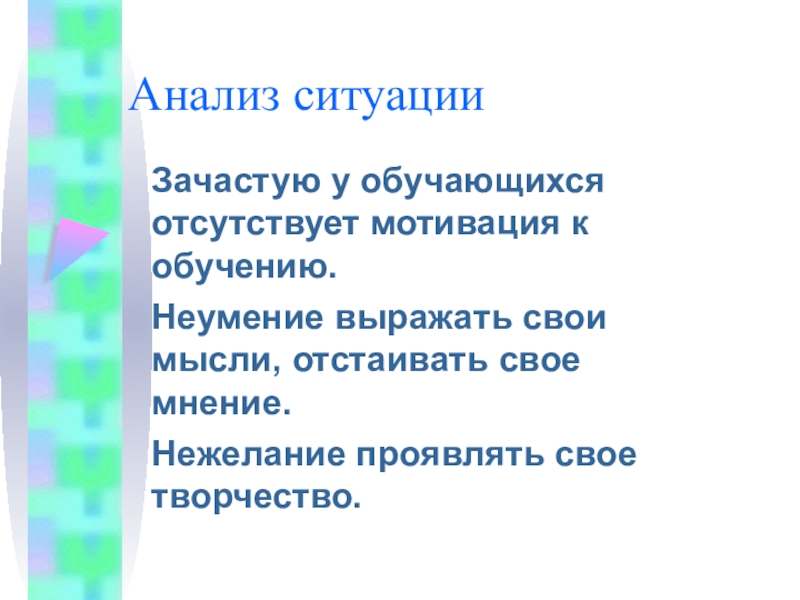 Анализ ситуации

Зачастую у обучающихся отсутствует мотивация к обучению.

Неумение выражать свои мысли, отстаивать свое мнение.

Нежелание проявлять свое творчество.